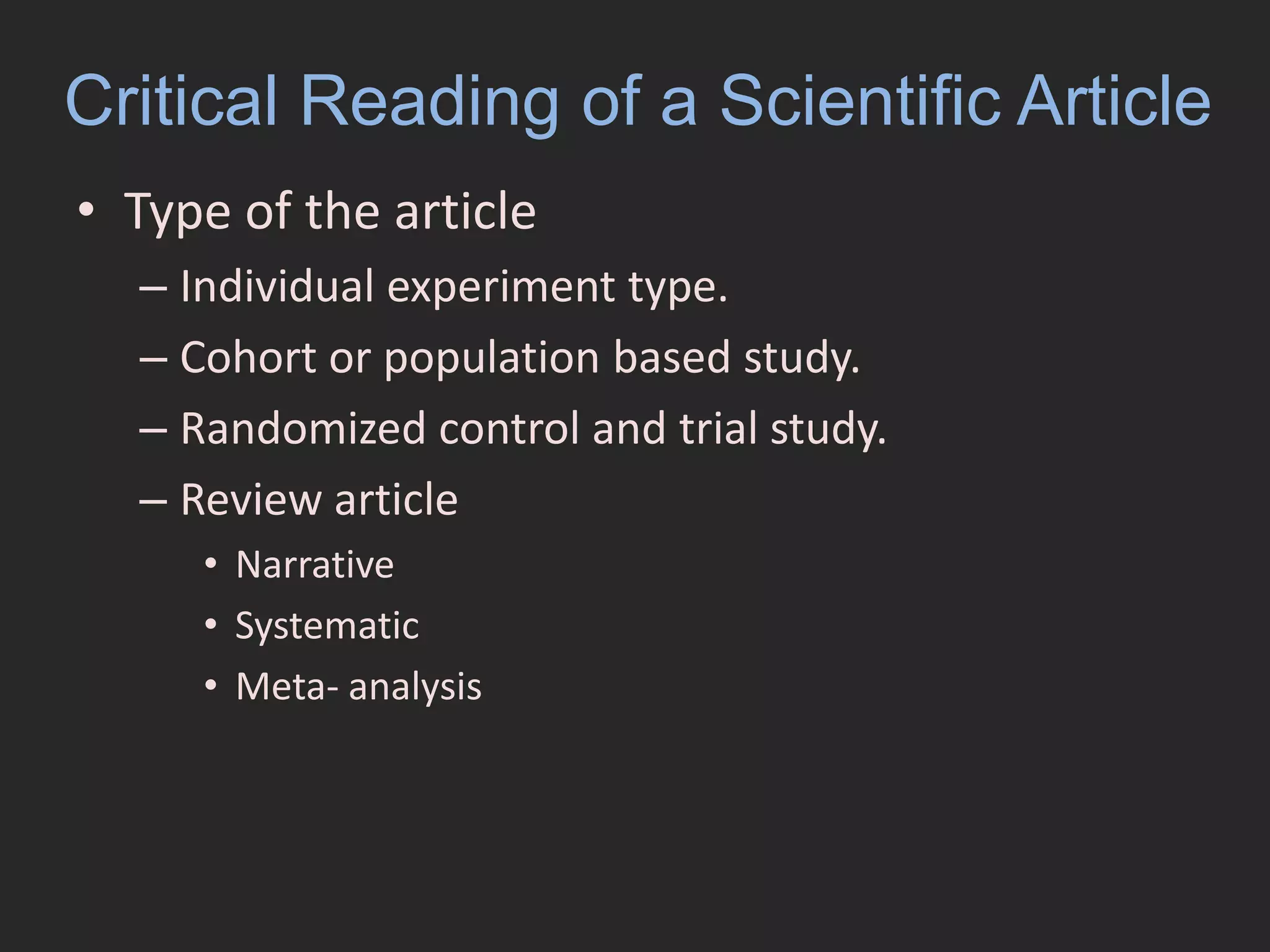 Critical Reading of a Scientific Article

• Type of the article
– Individual experiment type.
– Cohort or population based study.
– Randomized control and trial study.
– Review article
• Narrative
• Systematic
• Meta- analysis